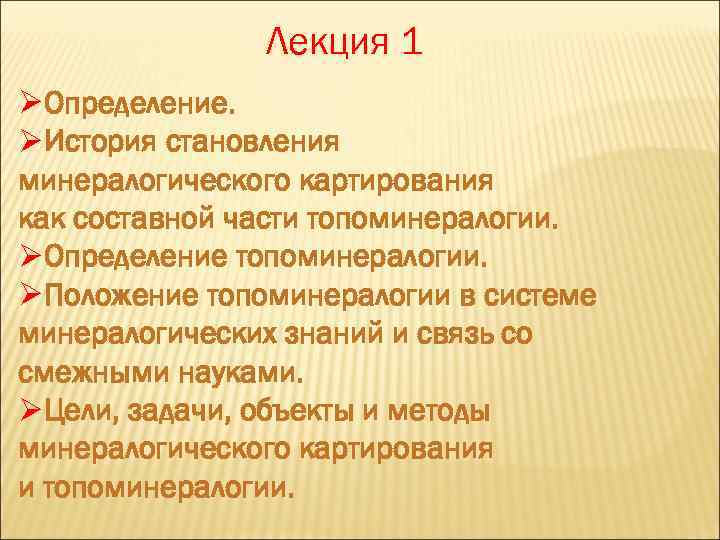 Лекция 1

➢Определение.
➢История становления минералогического картирования как составной части топоминералогии.
➢Определение топоминералогии.
➢Положение топоминералогии в системе минералогических знаний и связь со смежными науками.
➢Цели, задачи, объекты и методы минералогического картирования и топоминералогии.